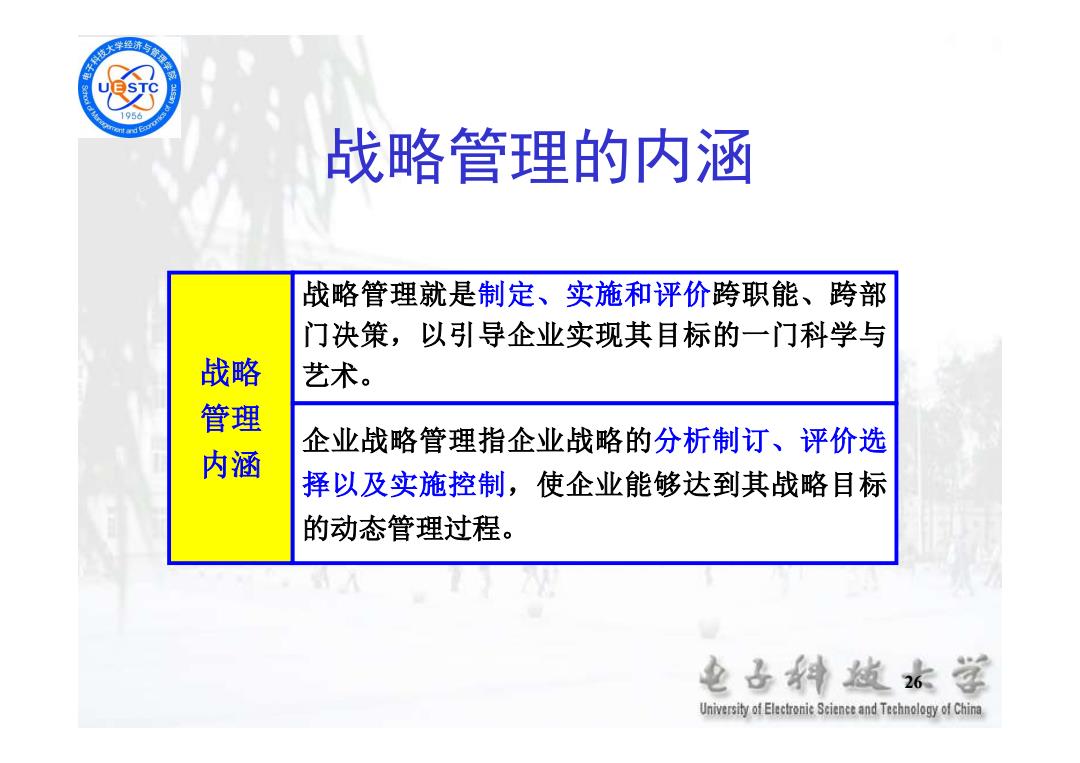 电子科技大学经济与管理学院
UESTC
1956
School of Management and Economics of UESTC

战略管理的内涵

| 战略管理内涵 | 战略管理就是制定、实施和评价跨职能、跨部门决策，以引导企业实现其目标的一门科学与艺术。 |
|---|---|
| | 企业战略管理指企业战略的分析制订、评价选择以及实施控制，使企业能够达到其战略目标的动态管理过程。 |

电子科技大学
26
University of Electronic Science and Technology of China